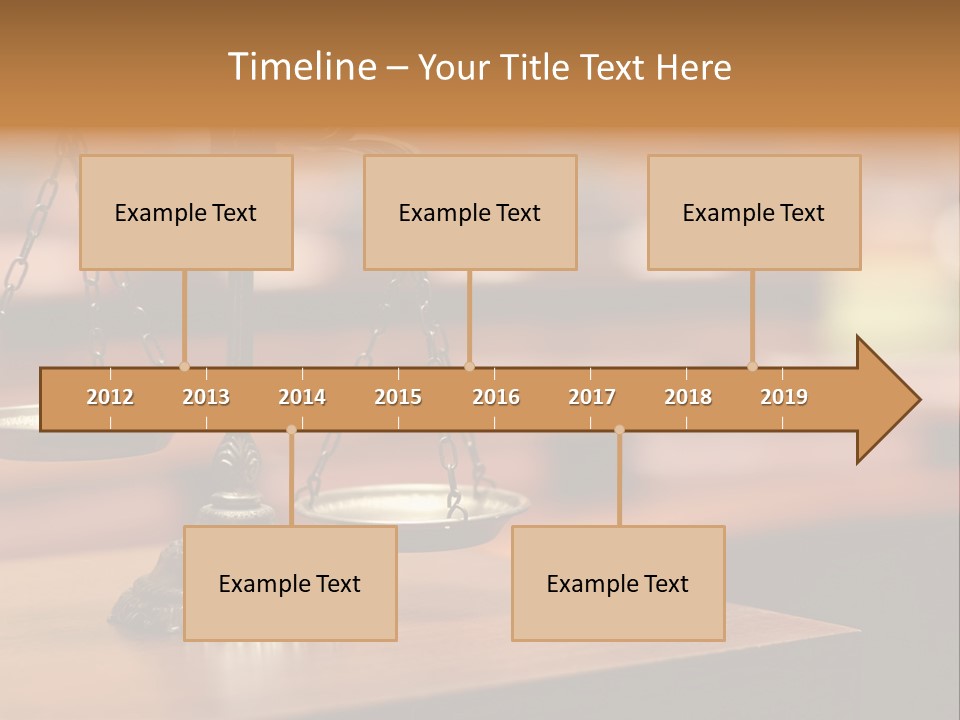 Timeline – Your Title Text Here

Example Text

Example Text

Example Text

2012 2013 2014 2015 2016 2017 2018 2019

Example Text

Example Text